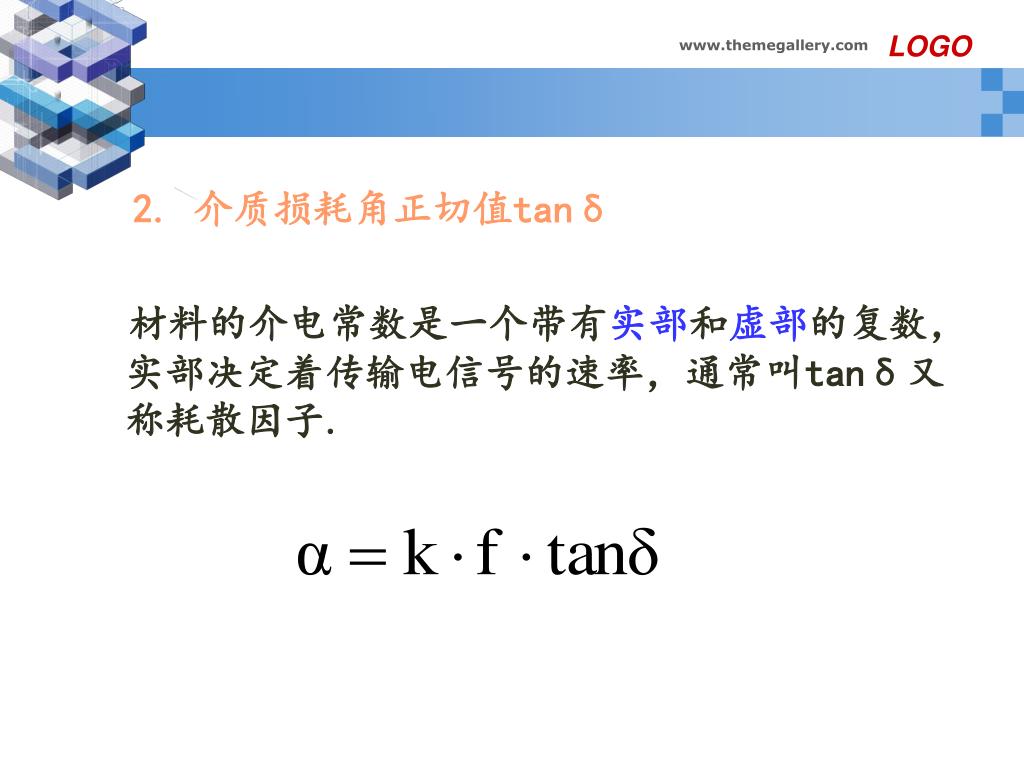 www.themegallery.com LOGO

2. 介质损耗角正切值tanδ

材料的介电常数是一个带有实部和虚部的复数，实部决定着传输电信号的速率，通常叫tanδ又称耗散因子.

$\alpha = k \cdot f \cdot \tan\delta$